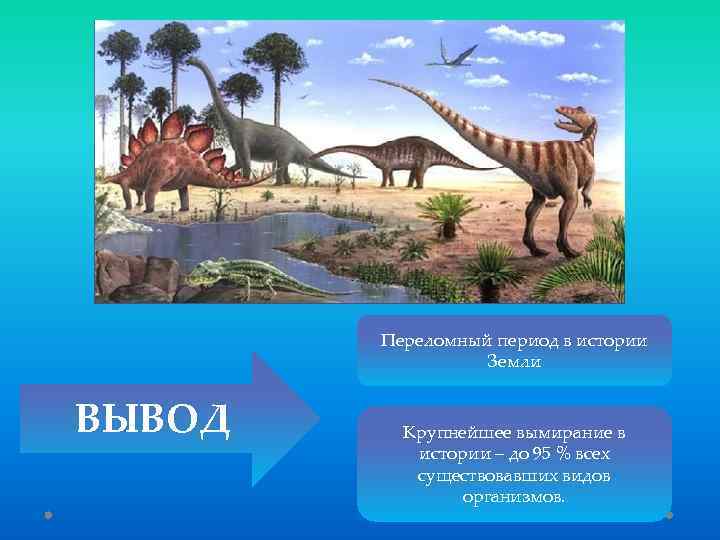 ВЫВОД

Переломный период в истории Земли

Крупнейшее вымирание в истории – до 95 % всех существовавших видов организмов.